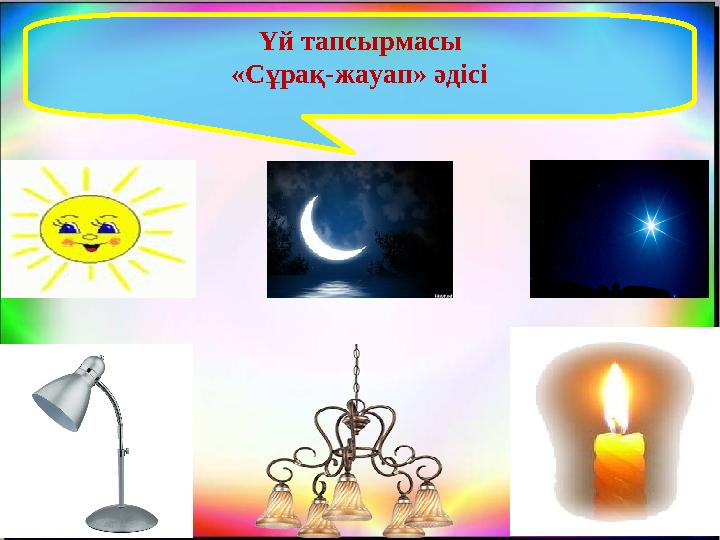 Үй тапсырмасы
«Сұрақ-жауап» әдісі